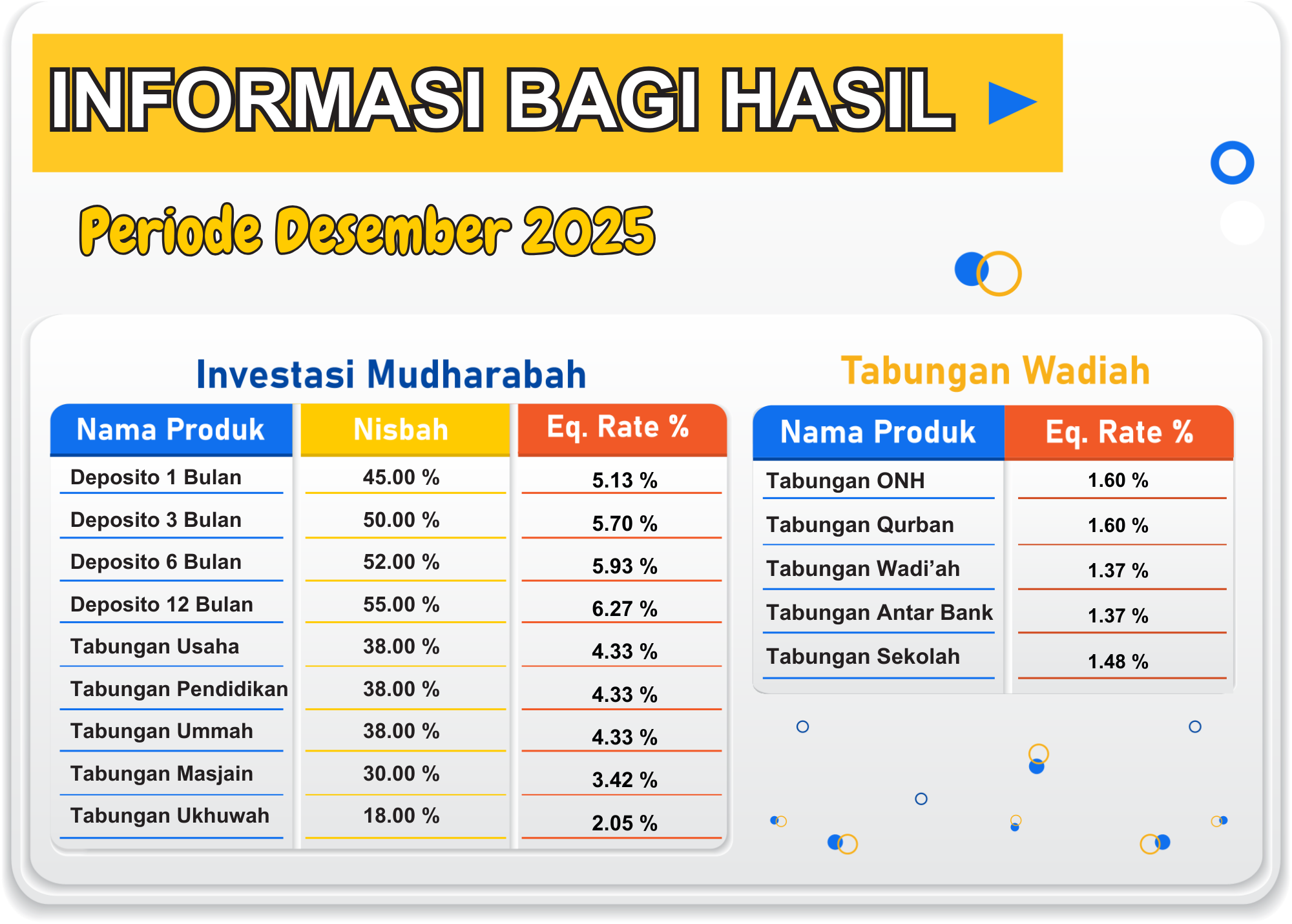 INFORMASI BAGI HASIL

Periode Desember 2025

Investasi Mudharabah

| Nama Produk | Nisbah | Eq. Rate % |
|---|---|---|
| Deposito 1 Bulan | 45.00 % | 5.13 % |
| Deposito 3 Bulan | 50.00 % | 5.70 % |
| Deposito 6 Bulan | 52.00 % | 5.93 % |
| Deposito 12 Bulan | 55.00 % | 6.27 % |
| Tabungan Usaha | 38.00 % | 4.33 % |
| Tabungan Pendidikan | 38.00 % | 4.33 % |
| Tabungan Ummah | 38.00 % | 4.33 % |
| Tabungan Masjain | 30.00 % | 3.42 % |
| Tabungan Ukhuwah | 18.00 % | 2.05 % |

Tabungan Wadiah

| Nama Produk | Eq. Rate % |
|---|---|
| Tabungan ONH | 1.60 % |
| Tabungan Qurban | 1.60 % |
| Tabungan Wadi'ah | 1.37 % |
| Tabungan Antar Bank | 1.37 % |
| Tabungan Sekolah | 1.48 % |